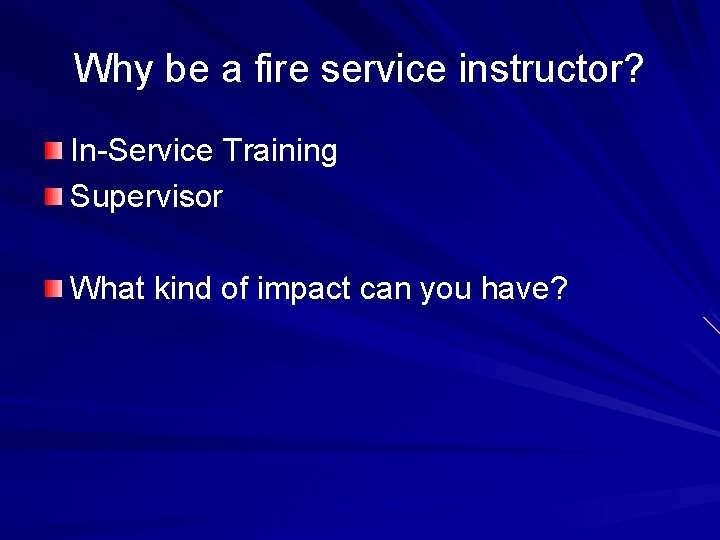 Why be a fire service instructor?

In-Service Training

Supervisor

What kind of impact can you have?